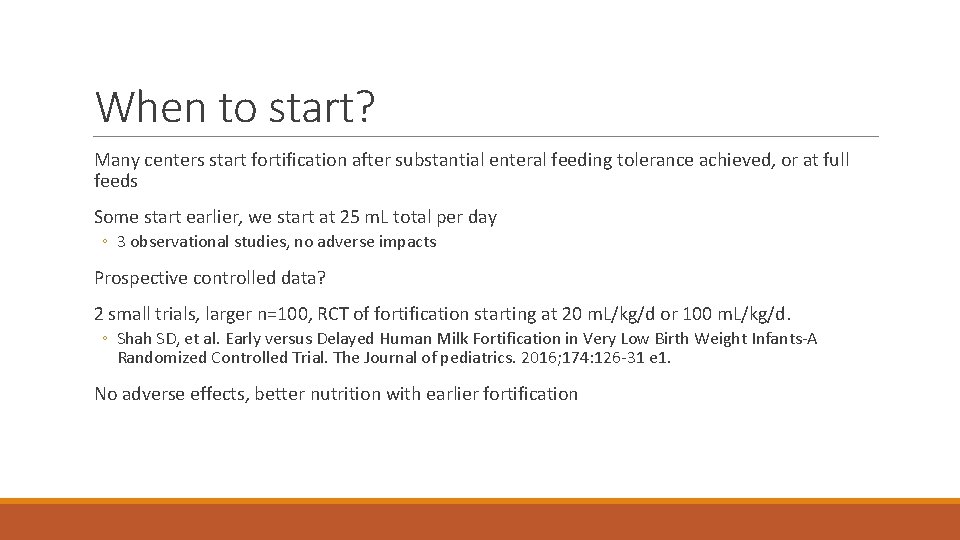 When to start?

Many centers start fortification after substantial enteral feeding tolerance achieved, or at full feeds

Some start earlier, we start at 25 mL total per day

◦ 3 observational studies, no adverse impacts

Prospective controlled data?

2 small trials, larger n=100, RCT of fortification starting at 20 mL/kg/d or 100 mL/kg/d.

◦ Shah SD, et al. Early versus Delayed Human Milk Fortification in Very Low Birth Weight Infants-A Randomized Controlled Trial. The Journal of pediatrics. 2016;174:126-31 e1.

No adverse effects, better nutrition with earlier fortification